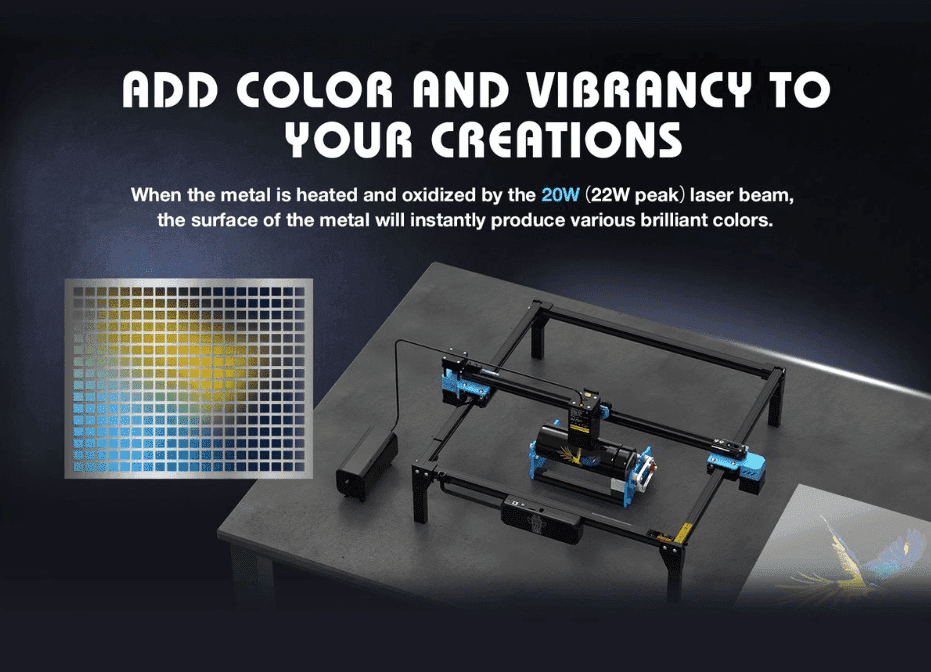 ADD COLOR AND VIBRANCY TO YOUR CREATIONS

When the metal is heated and oxidized by the 20W (22W peak) laser beam, the surface of the metal will instantly produce various brilliant colors.